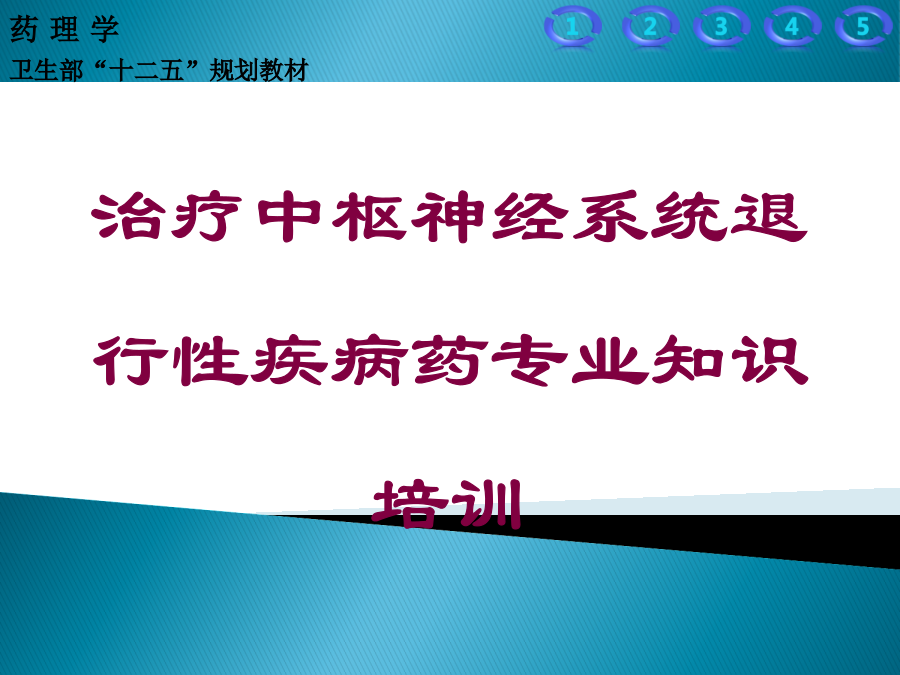 药 理 学

卫生部“十二五”规划教材

1 2 3 4 5

治疗中枢神经系统退行性疾病药专业知识培训